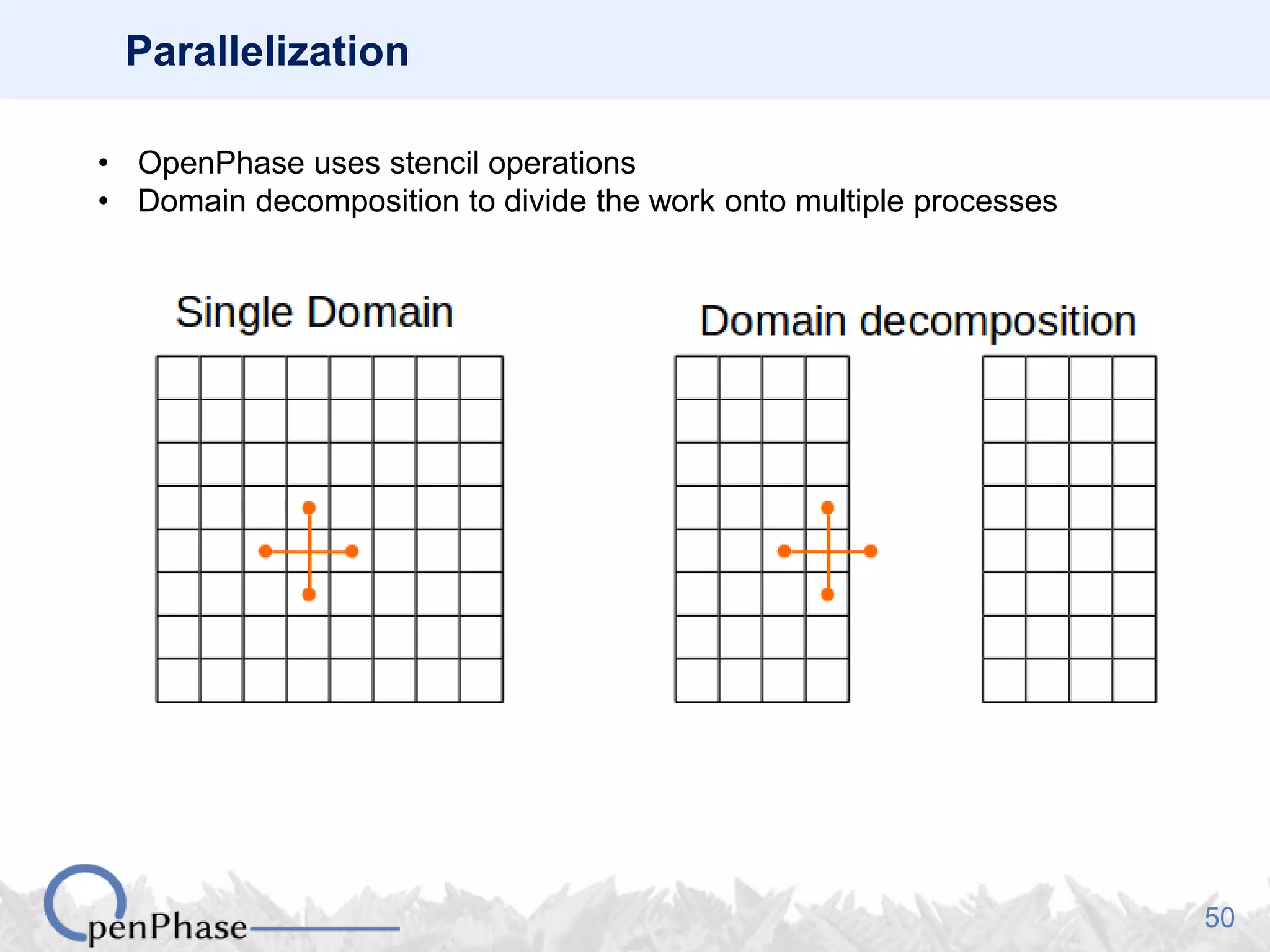 Parallelization

• OpenPhase uses stencil operations
• Domain decomposition to divide the work onto multiple processes

Single Domain

Domain decomposition

OpenPhase

50